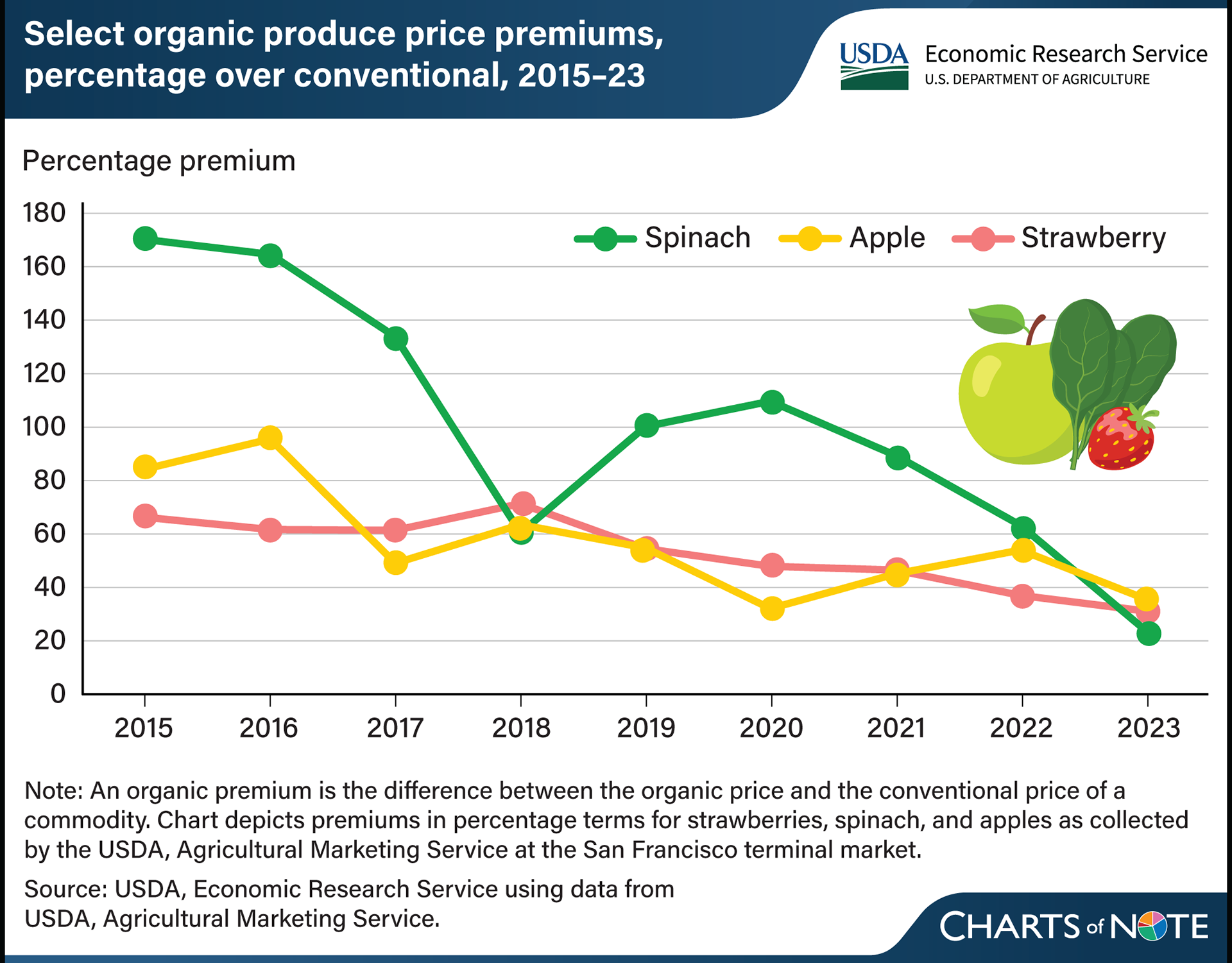 Select organic produce price premiums, percentage over conventional, 2015–23

USDA Economic Research Service
U.S. DEPARTMENT OF AGRICULTURE

Percentage premium

180
160
140
120
100
80
60
40
20
0

Spinach Apple Strawberry

2015 2016 2017 2018 2019 2020 2021 2022 2023

Note: An organic premium is the difference between the organic price and the conventional price of a commodity. Chart depicts premiums in percentage terms for strawberries, spinach, and apples as collected by the USDA, Agricultural Marketing Service at the San Francisco terminal market.

Source: USDA, Economic Research Service using data from USDA, Agricultural Marketing Service.

CHARTS of NOTE